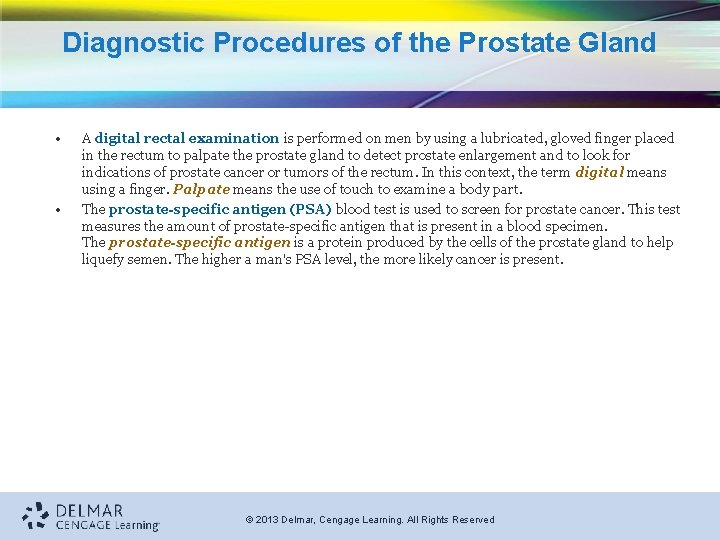 Diagnostic Procedures of the Prostate Gland

• A digital rectal examination is performed on men by using a lubricated, gloved finger placed in the rectum to palpate the prostate gland to detect prostate enlargement and to look for indications of prostate cancer or tumors of the rectum. In this context, the term digital means using a finger. Palpate means the use of touch to examine a body part.

• The prostate-specific antigen (PSA) blood test is used to screen for prostate cancer. This test measures the amount of prostate-specific antigen that is present in a blood specimen.
The prostate-specific antigen is a protein produced by the cells of the prostate gland to help liquefy semen. The higher a man's PSA level, the more likely cancer is present.

DELMAR
CENGAGE Learning

© 2013 Delmar, Cengage Learning. All Rights Reserved